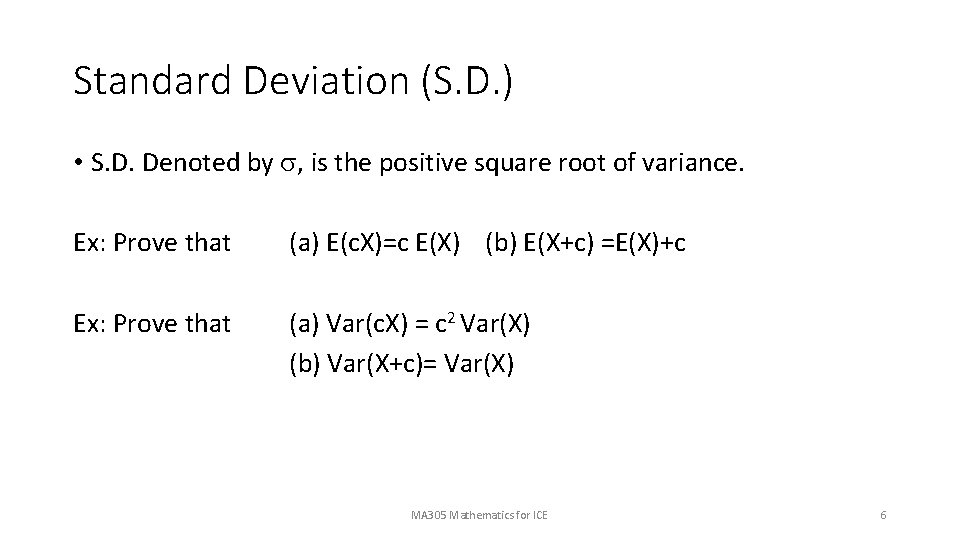 Standard Deviation (S.D.)

• S.D. Denoted by $\sigma$, is the positive square root of variance.

Ex: Prove that (a) E(cX)=c E(X) (b) E(X+c) =E(X)+c

Ex: Prove that (a) Var(cX) = $c^2$ Var(X)
(b) Var(X+c)= Var(X)

MA305 Mathematics for ICE

6